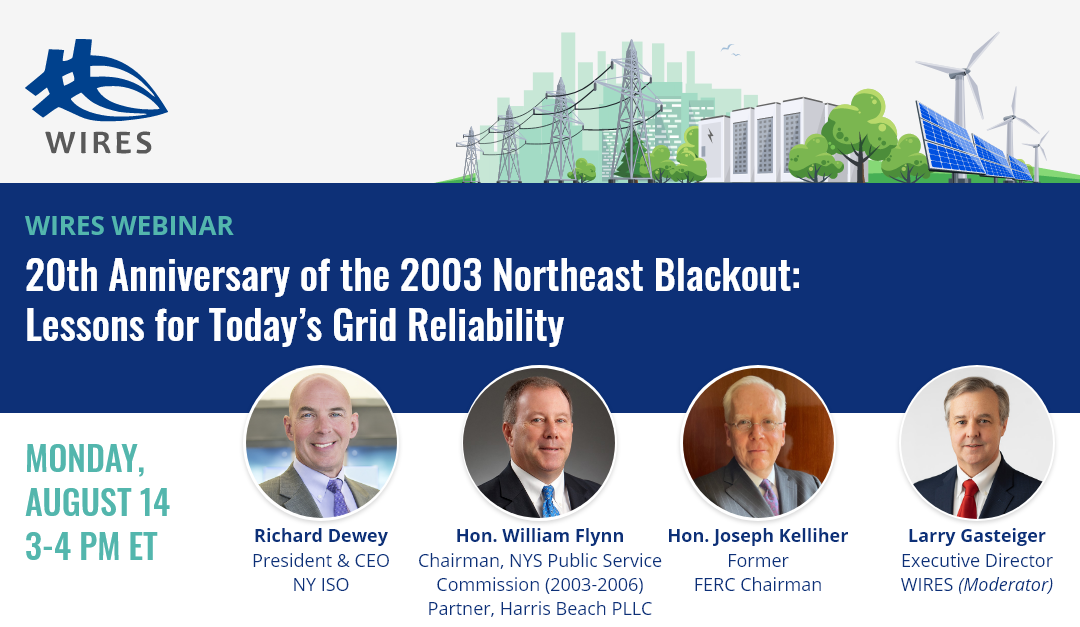 WIRES

WIRES WEBINAR

20th Anniversary of the 2003 Northeast Blackout: Lessons for Today's Grid Reliability

MONDAY, AUGUST 14
3-4 PM ET

Richard Dewey
President & CEO
NY ISO

Hon. William Flynn
Chairman, NYS Public Service Commission (2003-2006)
Partner, Harris Beach PLLC

Hon. Joseph Kelliher
Former
FERC Chairman

Larry Gasteiger
Executive Director
WIRES (Moderator)